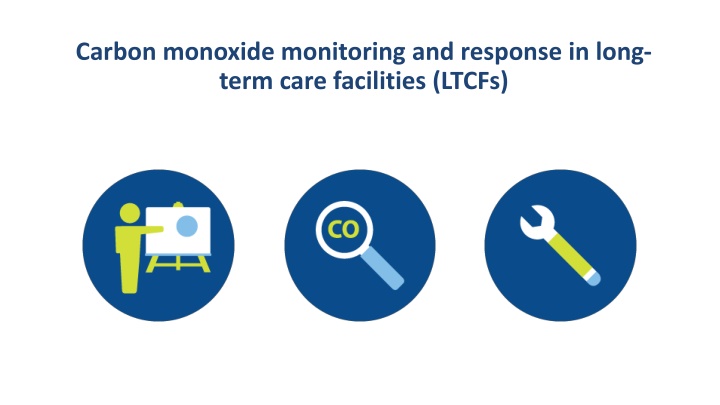 Carbon monoxide monitoring and response in long-term care facilities (LTCFs)

CO